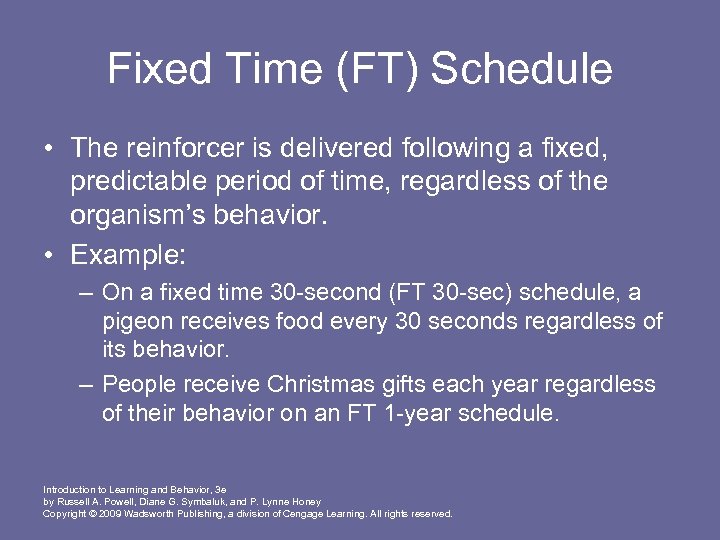 Fixed Time (FT) Schedule

• The reinforcer is delivered following a fixed, predictable period of time, regardless of the organism's behavior.
• Example:
– On a fixed time 30-second (FT 30-sec) schedule, a pigeon receives food every 30 seconds regardless of its behavior.
– People receive Christmas gifts each year regardless of their behavior on an FT 1-year schedule.

Introduction to Learning and Behavior, 3e
by Russell A. Powell, Diane G. Symbaluk, and P. Lynne Honey
Copyright © 2009 Wadsworth Publishing, a division of Cengage Learning. All rights reserved.